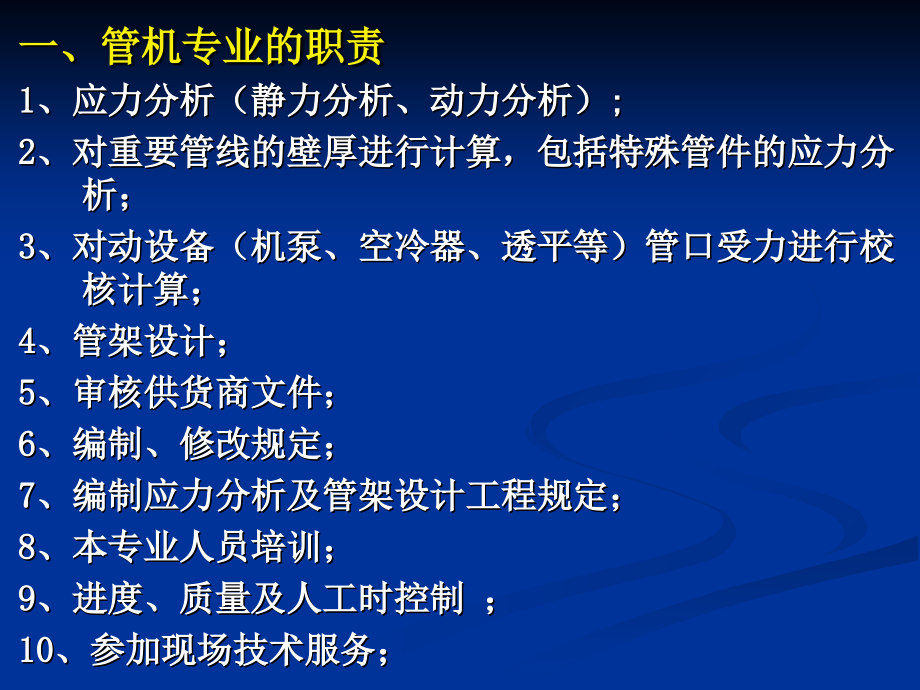 一、管机专业的职责

1、应力分析（静力分析、动力分析）；

2、对重要管线的壁厚进行计算，包括特殊管件的应力分析；

3、对动设备（机泵、空冷器、透平等）管口受力进行校核计算；

4、管架设计；

5、审核供货商文件；

6、编制、修改规定；

7、编制应力分析及管架设计工程规定；

8、本专业人员培训；

9、进度、质量及人工时控制 ；

10、参加现场技术服务；